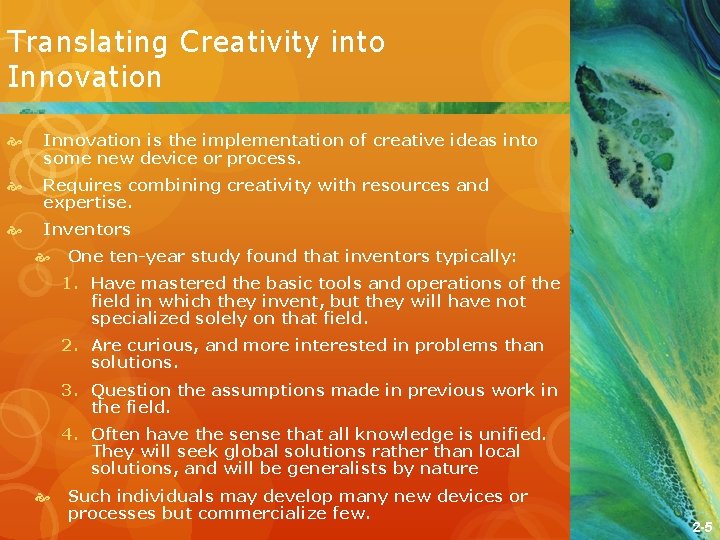 Translating Creativity into Innovation

Innovation is the implementation of creative ideas into some new device or process.

Requires combining creativity with resources and expertise.

Inventors

One ten-year study found that inventors typically:

1. Have mastered the basic tools and operations of the field in which they invent, but they will have not specialized solely on that field.
2. Are curious, and more interested in problems than solutions.
3. Question the assumptions made in previous work in the field.
4. Often have the sense that all knowledge is unified. They will seek global solutions rather than local solutions, and will be generalists by nature

Such individuals may develop many new devices or processes but commercialize few.

2-5